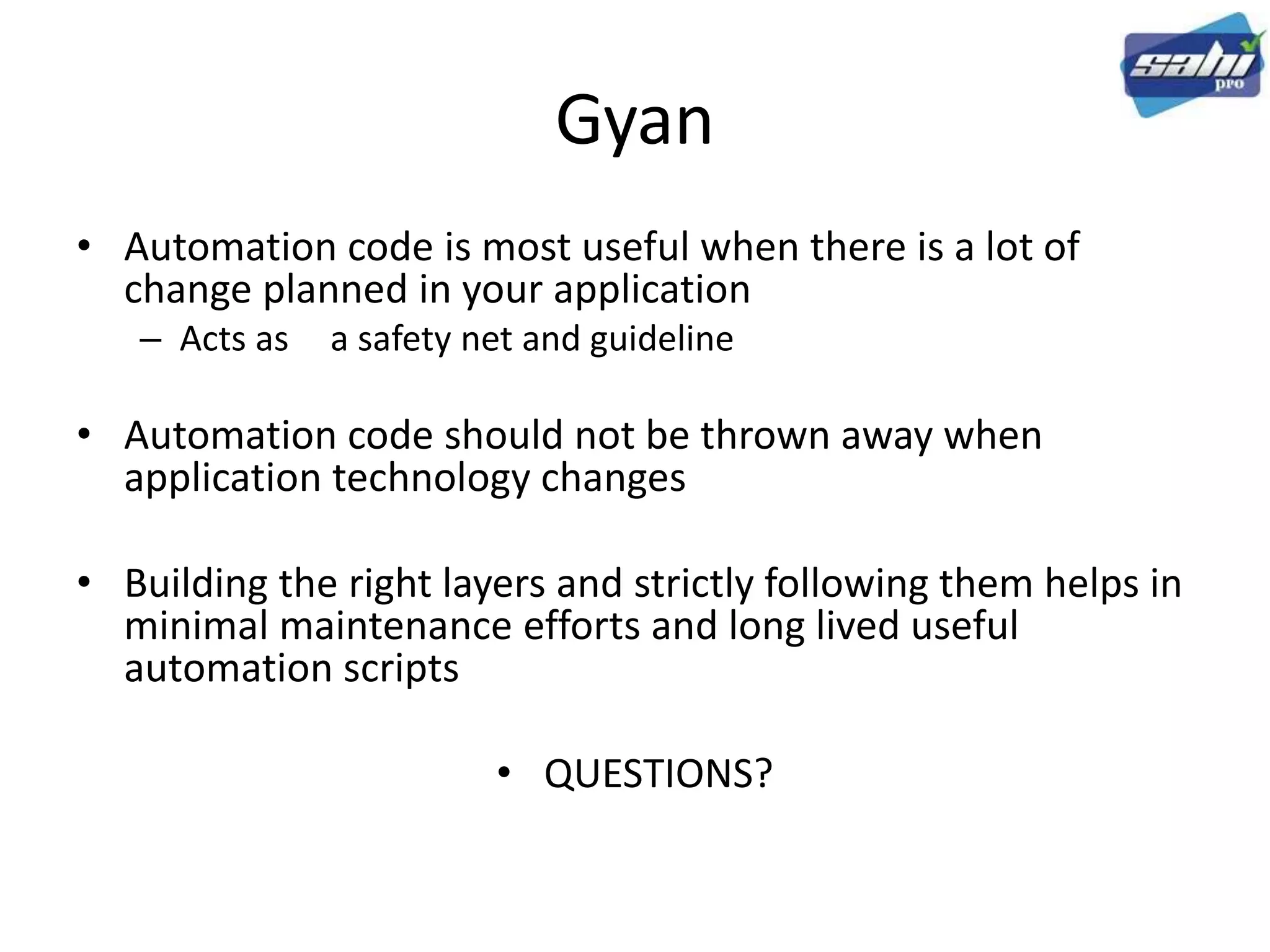 sahi pro

Gyan

• Automation code is most useful when there is a lot of change planned in your application
  – Acts as a safety net and guideline

• Automation code should not be thrown away when application technology changes

• Building the right layers and strictly following them helps in minimal maintenance efforts and long lived useful automation scripts

• QUESTIONS?